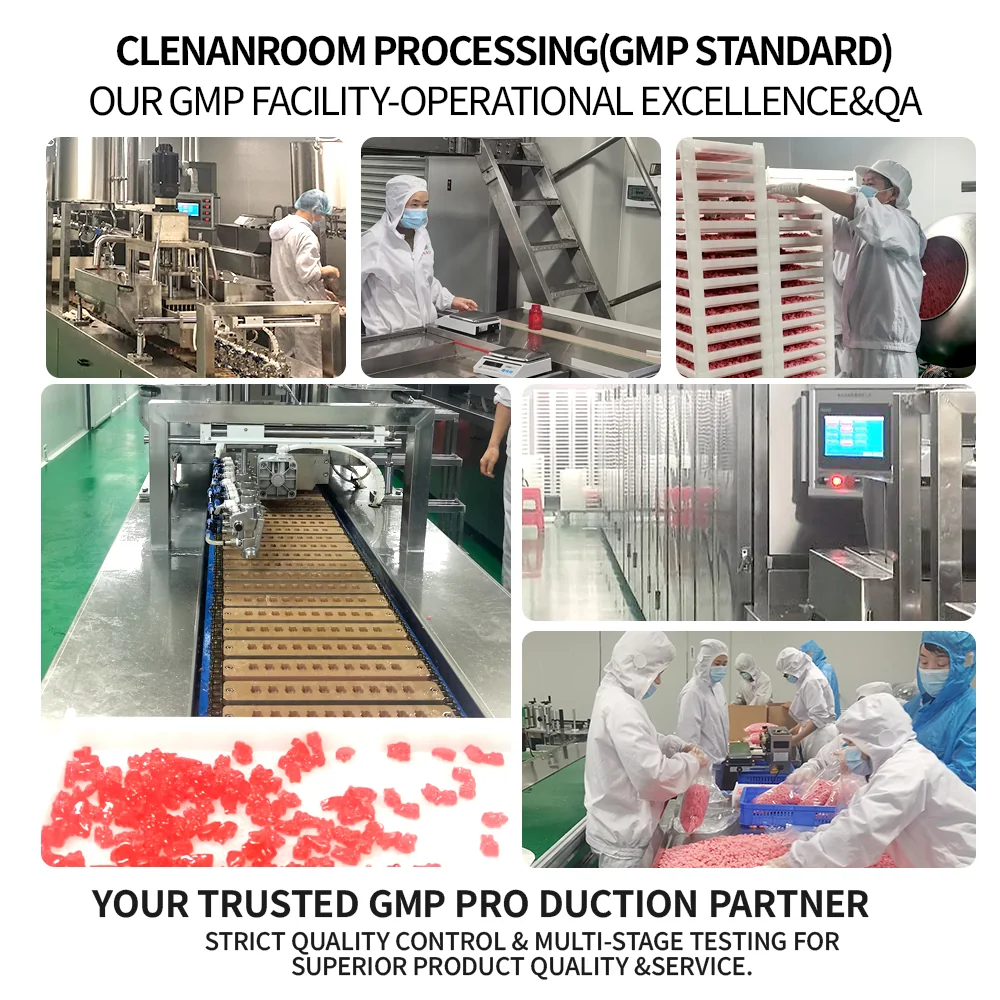 CLENANROOM PROCESSING(GMP STANDARD)
OUR GMP FACILITY-OPERATIONAL EXCELLENCE&QA

YOUR TRUSTED GMP PRO DUCTION PARTNER
STRICT QUALITY CONTROL & MULTI-STAGE TESTING FOR SUPERIOR PRODUCT QUALITY &SERVICE.